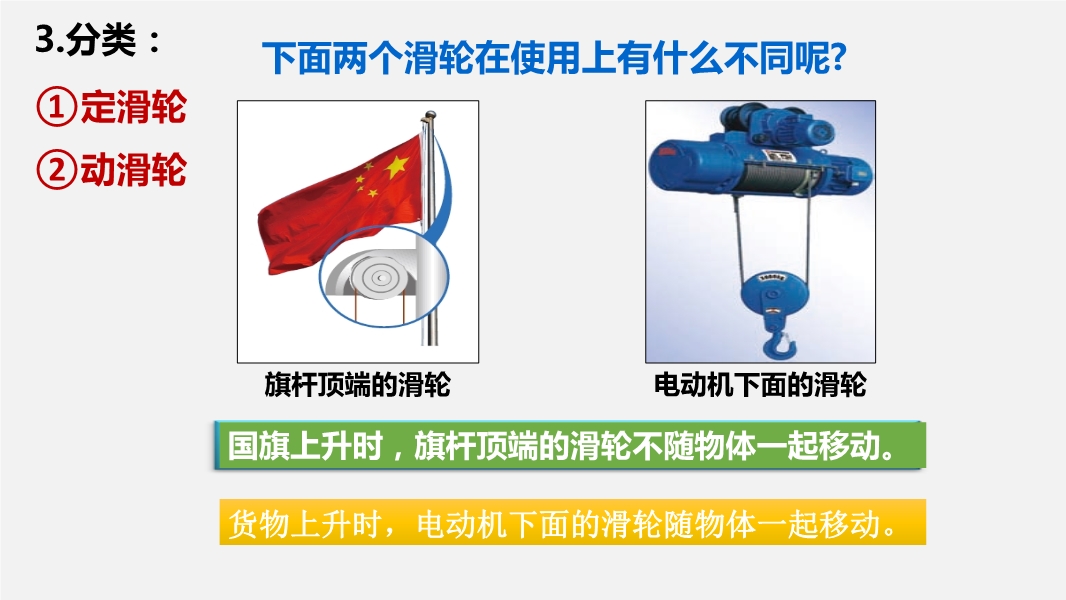 3.分类：

①定滑轮

②动滑轮

下面两个滑轮在使用上有什么不同呢?

旗杆顶端的滑轮

电动机下面的滑轮

国旗上升时，旗杆顶端的滑轮不随物体一起移动。

货物上升时，电动机下面的滑轮随物体一起移动。